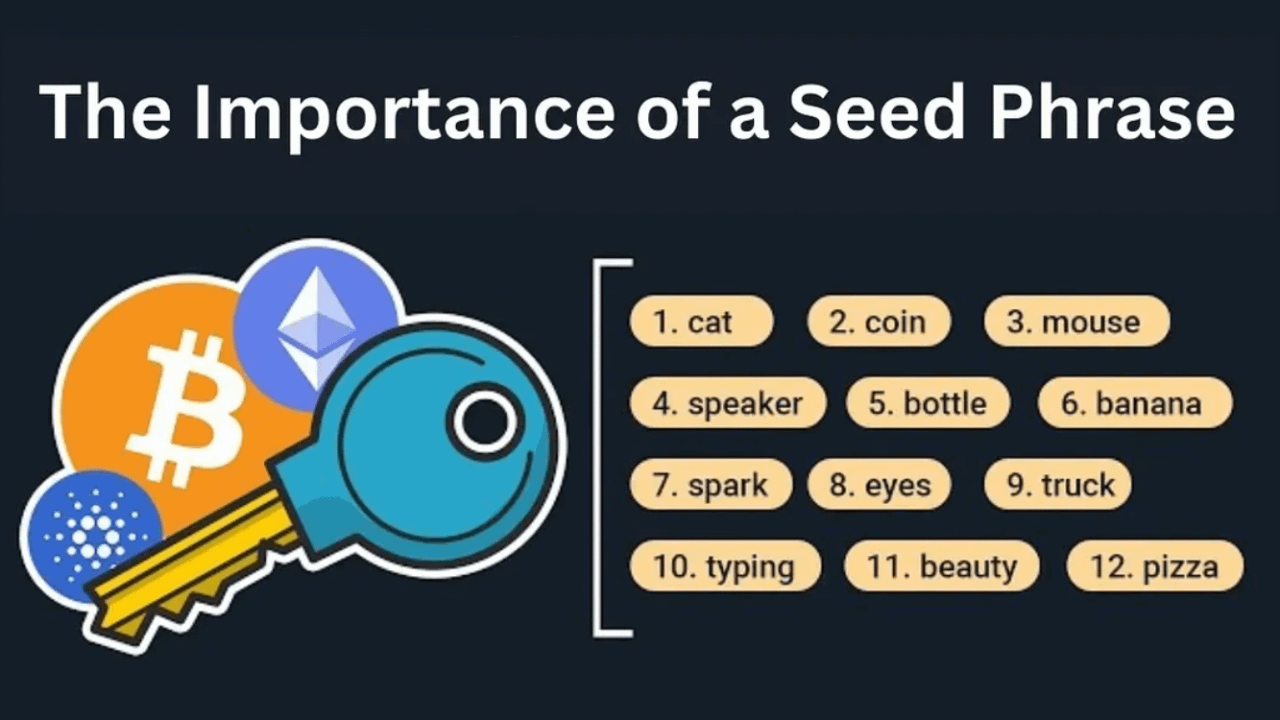 The Importance of a Seed Phrase

1. cat
2. coin
3. mouse
4. speaker
5. bottle
6. banana
7. spark
8. eyes
9. truck
10. typing
11. beauty
12. pizza